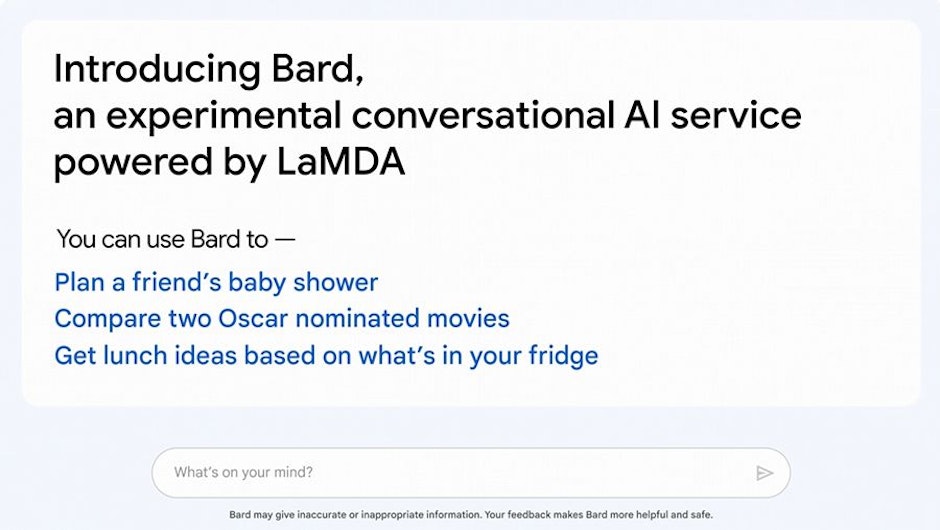 Introducing Bard,
an experimental conversational AI service powered by LaMDA

You can use Bard to —

Plan a friend's baby shower
Compare two Oscar nominated movies
Get lunch ideas based on what's in your fridge

What's on your mind?

Bard may give inaccurate or inappropriate information. Your feedback makes Bard more helpful and safe.